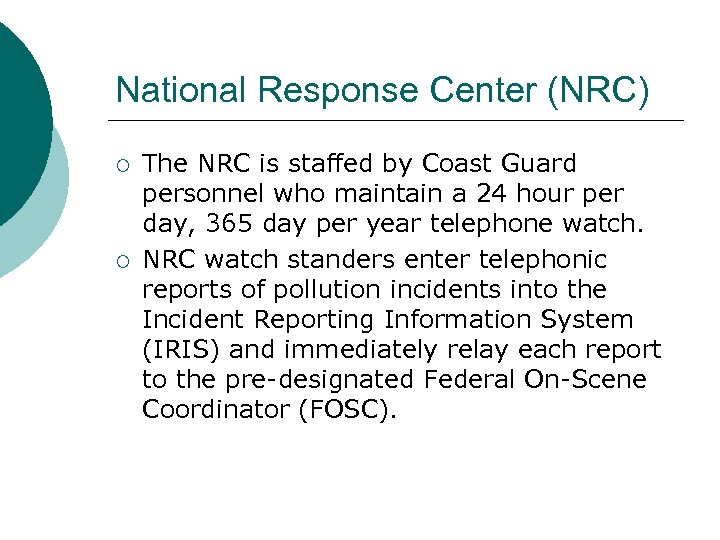 National Response Center (NRC)

○ The NRC is staffed by Coast Guard personnel who maintain a 24 hour per day, 365 day per year telephone watch.

○ NRC watch standers enter telephonic reports of pollution incidents into the Incident Reporting Information System (IRIS) and immediately relay each report to the pre-designated Federal On-Scene Coordinator (FOSC).